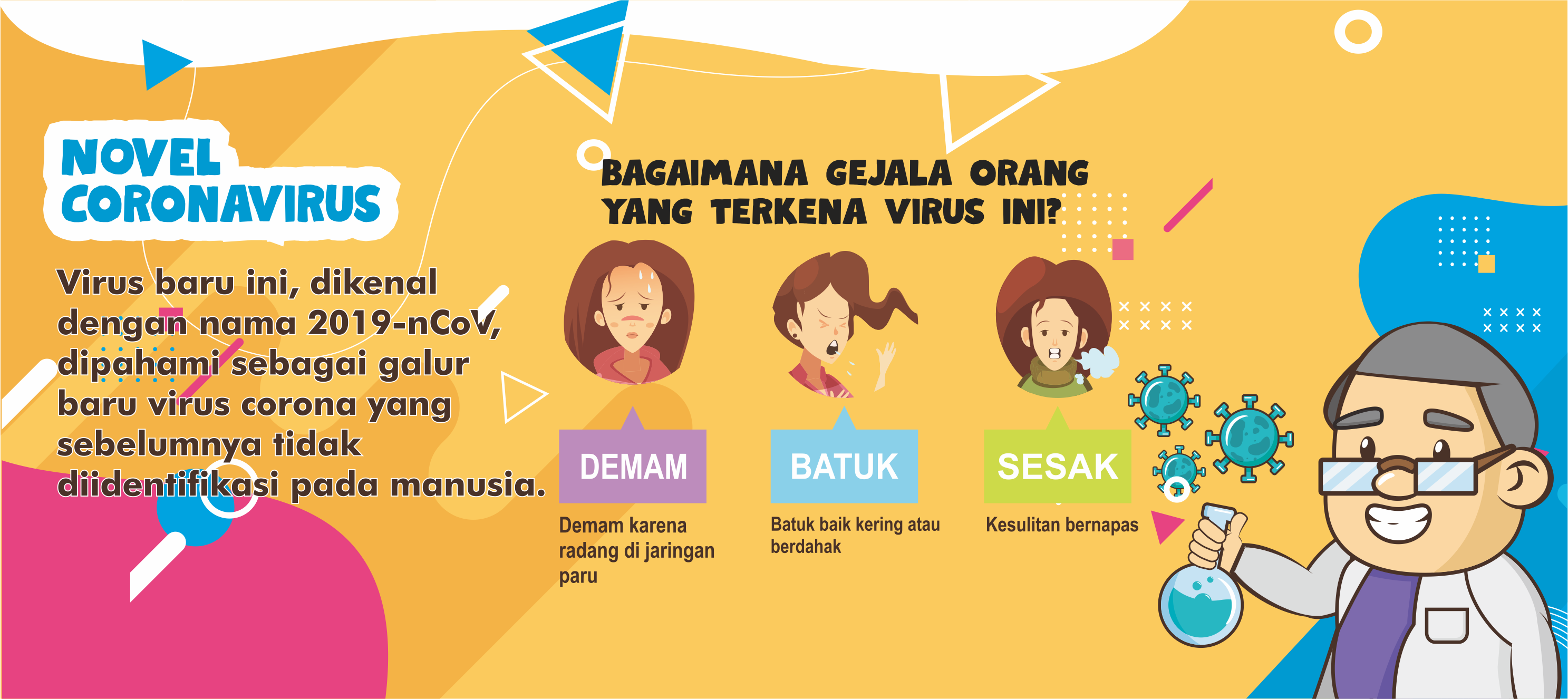 NOVEL CORONAVIRUS

Virus baru ini, dikenal dengan nama 2019-nCoV, dipahami sebagai galur baru virus corona yang sebelumnya tidak diidentifikasi pada manusia.

BAGAIMANA GEJALA ORANG YANG TERKENA VIRUS INI?

DEMAM
Demam karena radang di jaringan paru

BATUK
Batuk baik kering atau berdahak

SESAK
Kesulitan bernapas